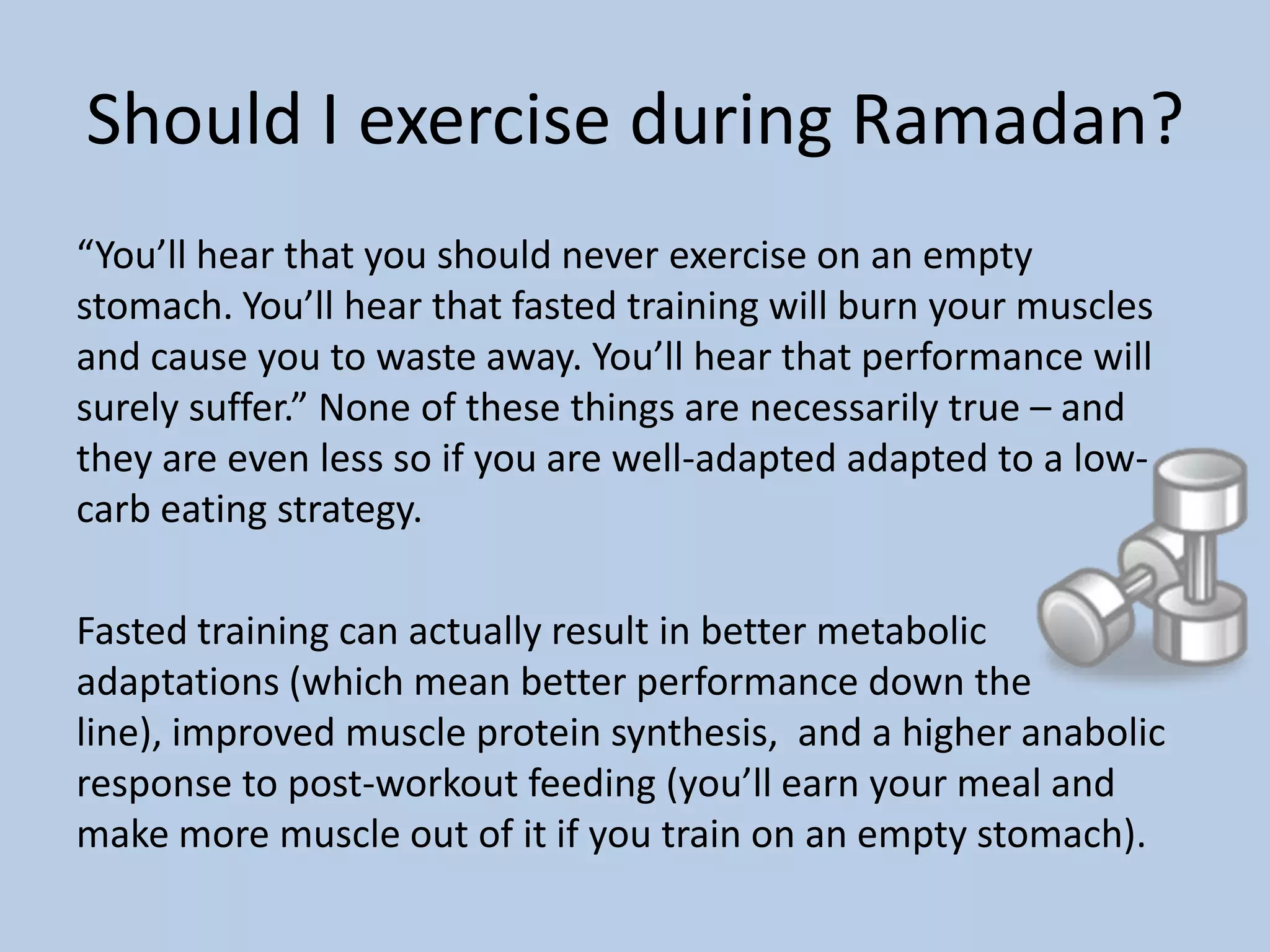 Should I exercise during Ramadan?

“You’ll hear that you should never exercise on an empty stomach. You’ll hear that fasted training will burn your muscles and cause you to waste away. You’ll hear that performance will surely suffer.” None of these things are necessarily true – and they are even less so if you are well-adapted adapted to a low-carb eating strategy.

Fasted training can actually result in better metabolic adaptations (which mean better performance down the line), improved muscle protein synthesis,  and a higher anabolic response to post-workout feeding (you’ll earn your meal and make more muscle out of it if you train on an empty stomach).